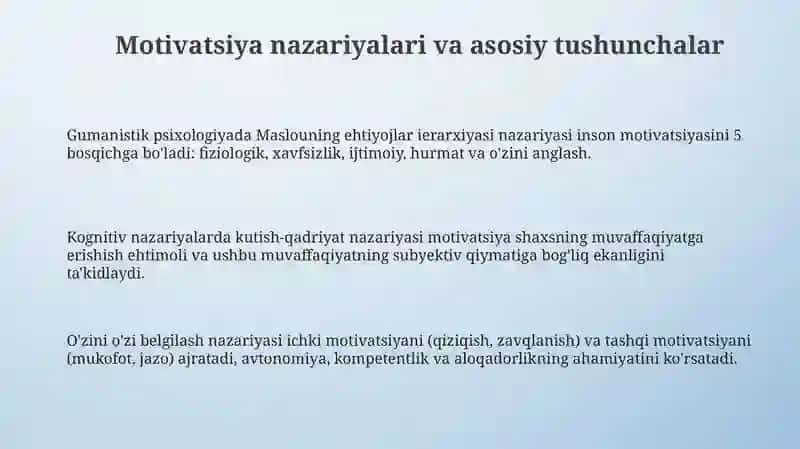 Motivatsiya nazariyalari va asosiy tushunchalar

Gumanistik psixologiyada Maslouning ehtiyojlar ierarxiyasi nazariyasi inson motivatsiyasini 5 bosqichga bo'ladi: fiziologik, xavfsizlik, ijtimoiy, hurmat va o'zini anglash.

Kognitiv nazariyalarda kutish-qadriyat nazariyasi motivatsiya shaxsning muvaffaqiyatga erishish ehtimoli va ushbu muvaffaqiyatning subyektiv qiymatiga bog'liq ekanligini ta'kidlaydi.

O'zini o'zi belgilash nazariyasi ichki motivatsiyani (qiziqish, zavqlanish) va tashqi motivatsiyani (mukofot, jazo) ajratadi, avtonomiya, kompetentlik va aloqadorlikning ahamiyatini ko'rsatadi.